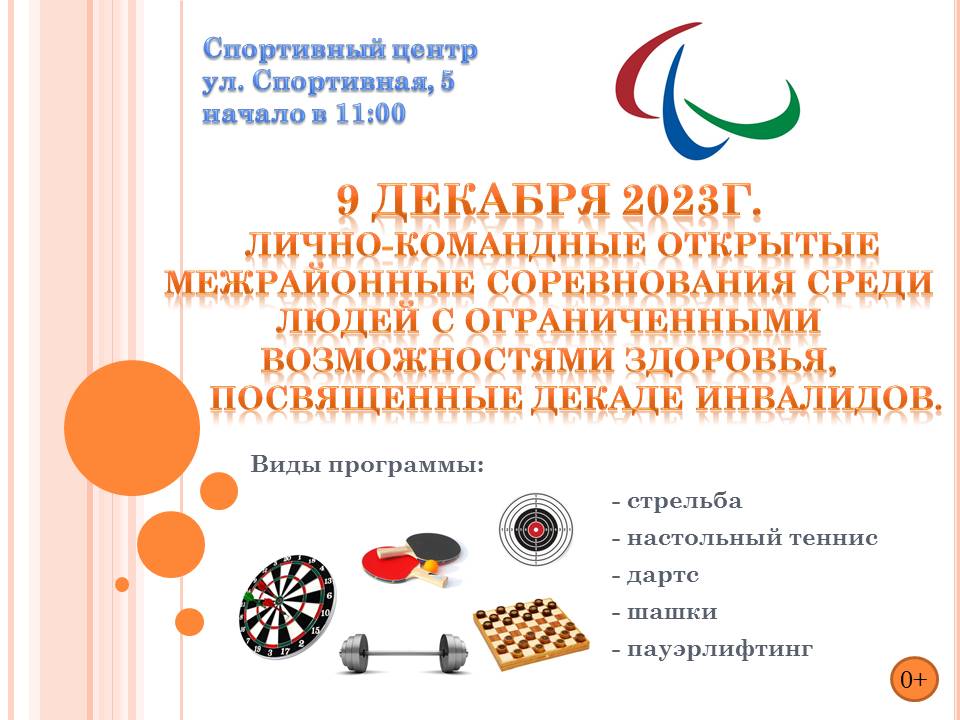 Спортивный центр
ул. Спортивная, 5
начало в 11:00

9 ДЕКАБРЯ 2023Г.
ЛИЧНО-КОМАНДНЫЕ ОТКРЫТЫЕ МЕЖРАЙОННЫЕ СОРЕВНОВАНИЯ СРЕДИ ЛЮДЕЙ С ОГРАНИЧЕННЫМИ ВОЗМОЖНОСТЯМИ ЗДОРОВЬЯ, ПОСВЯЩЕННЫЕ ДЕКАДЕ ИНВАЛИДОВ.

Виды программы:

- стрельба
- настольный теннис
- дартс
- шашки
- пауэрлифтинг

0+